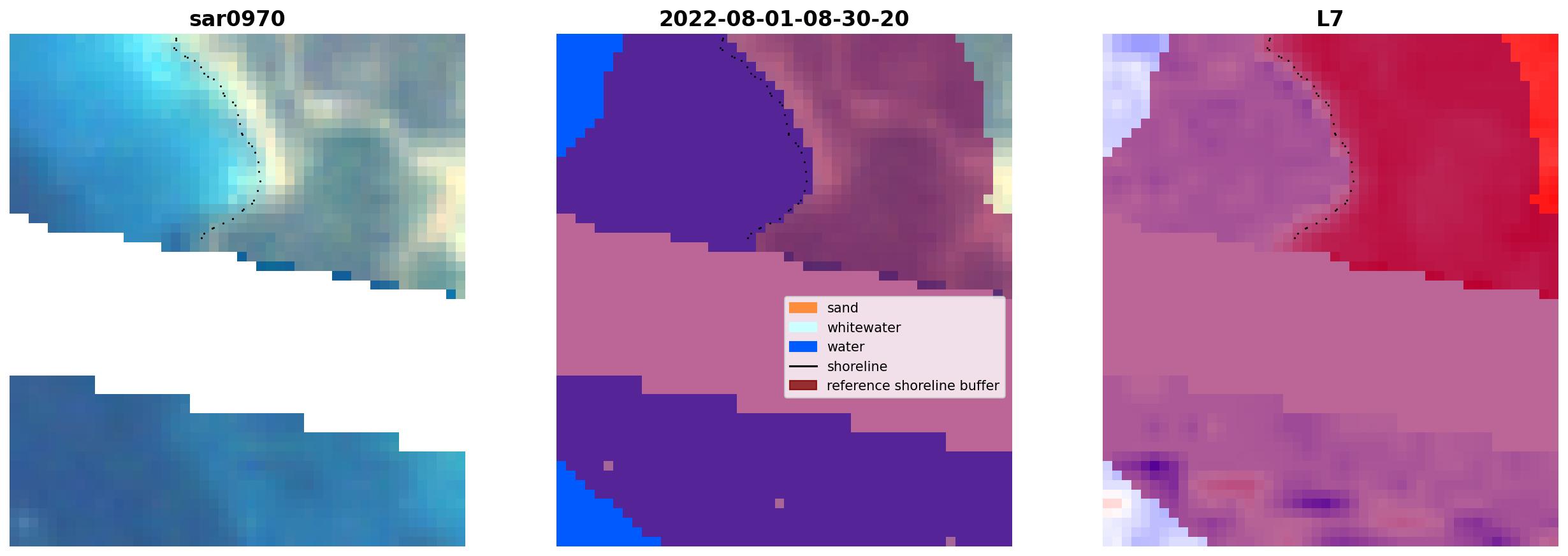 sar0970

2022-08-01-08-30-20

sand
whitewater
water
shoreline
reference shoreline buffer

L7